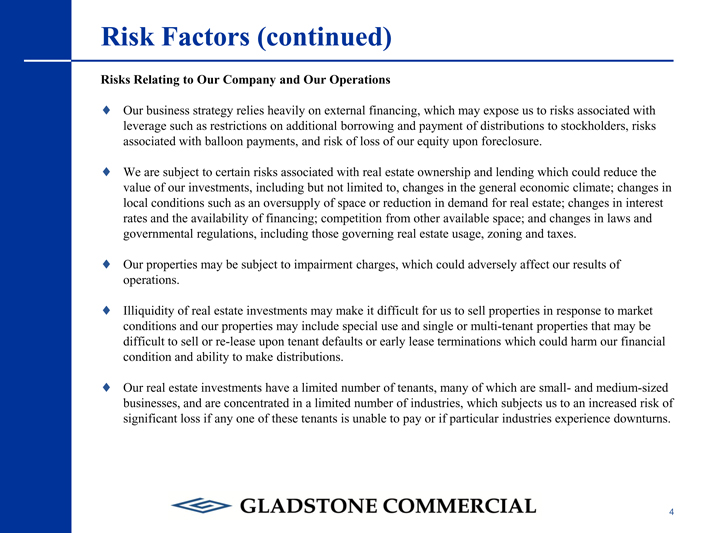 Risk Factors (continued)

Risks Relating to Our Company and Our Operations

♦ Our business strategy relies heavily on external financing, which may expose us to risks associated with leverage such as restrictions on additional borrowing and payment of distributions to stockholders, risks associated with balloon payments, and risk of loss of our equity upon foreclosure.

♦ We are subject to certain risks associated with real estate ownership and lending which could reduce the value of our investments, including but not limited to, changes in the general economic climate; changes in local conditions such as an oversupply of space or reduction in demand for real estate; changes in interest rates and the availability of financing; competition from other available space; and changes in laws and governmental regulations, including those governing real estate usage, zoning and taxes.

♦ Our properties may be subject to impairment charges, which could adversely affect our results of operations.

♦ Illiquidity of real estate investments may make it difficult for us to sell properties in response to market conditions and our properties may include special use and single or multi-tenant properties that may be difficult to sell or re-lease upon tenant defaults or early lease terminations which could harm our financial condition and ability to make distributions.

♦ Our real estate investments have a limited number of tenants, many of which are small- and medium-sized businesses, and are concentrated in a limited number of industries, which subjects us to an increased risk of significant loss if any one of these tenants is unable to pay or if particular industries experience downturns.

GLADSTONE COMMERCIAL

4